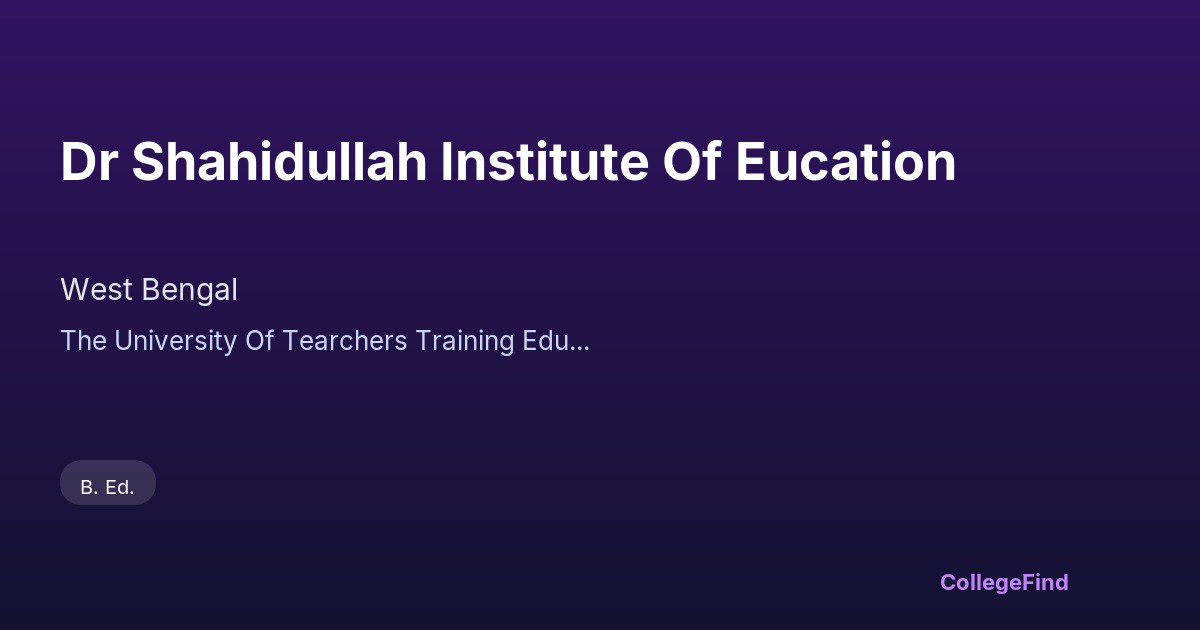 Dr Shahidullah Institute Of Eucation

West Bengal

The University Of Tearchers Training Edu...

B. Ed.

CollegeFind